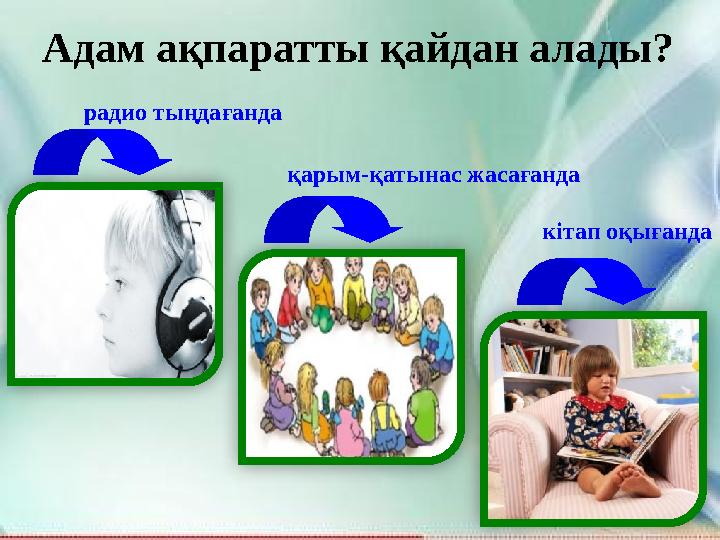 Адам ақпаратты қайдан алады?

радио тыңдағанда

қарым-қатынас жасағанда

кітап оқығанда